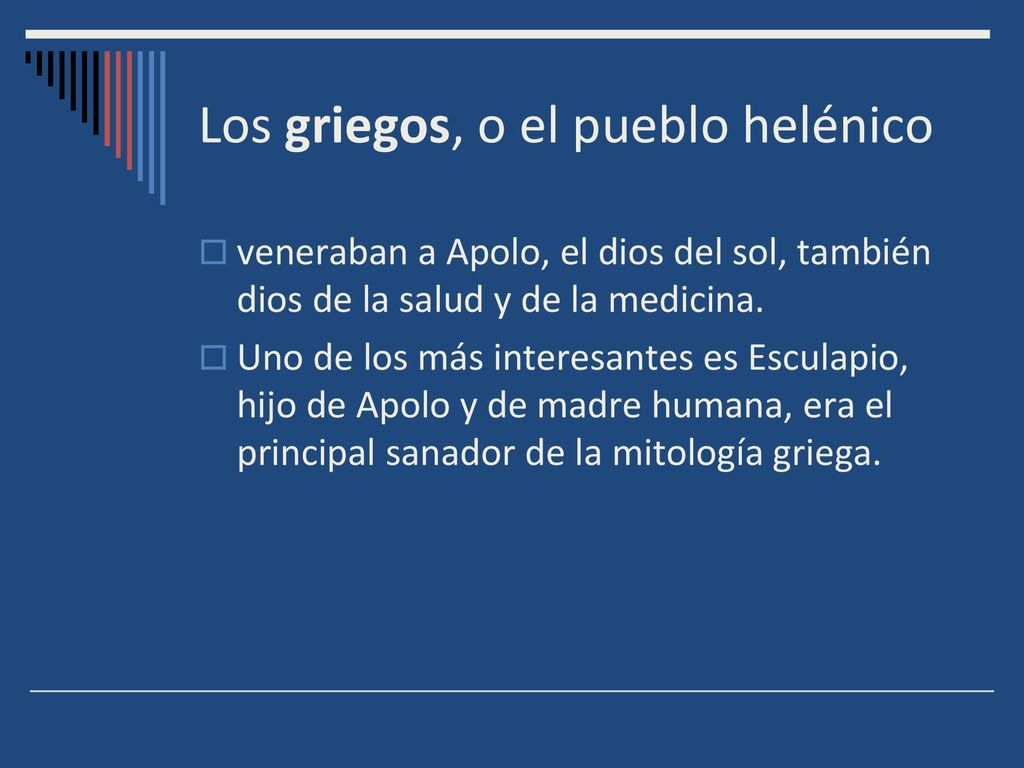 Los griegos, o el pueblo helénico

veneraban a Apolo, el dios del sol, también dios de la salud y de la medicina.

Uno de los más interesantes es Esculapio, hijo de Apolo y de madre humana, era el principal sanador de la mitología griega.